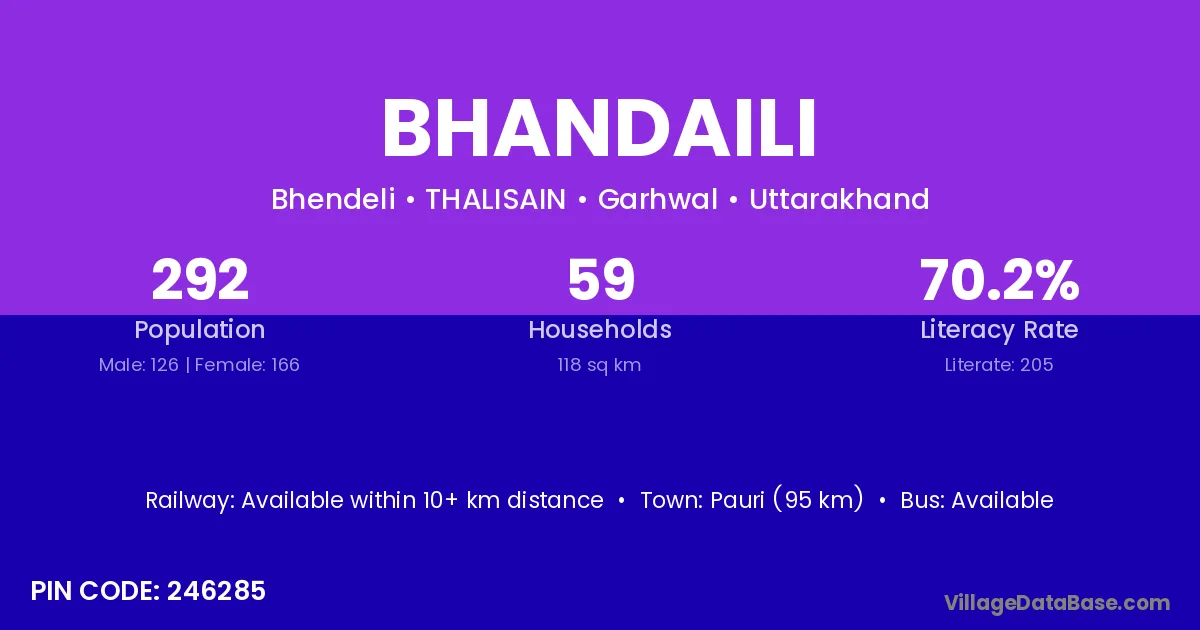 BHANDAILI

Bhendeli • THALISAIN • Garhwal • Uttarakhand

292
Population
Male: 126 | Female: 166

59
Households
118 sq km

70.2%
Literacy Rate
Literate: 205

Railway: Available within 10+ km distance • Town: Pauri (95 km) • Bus: Available

PIN CODE: 246285

VillageDataBase.com